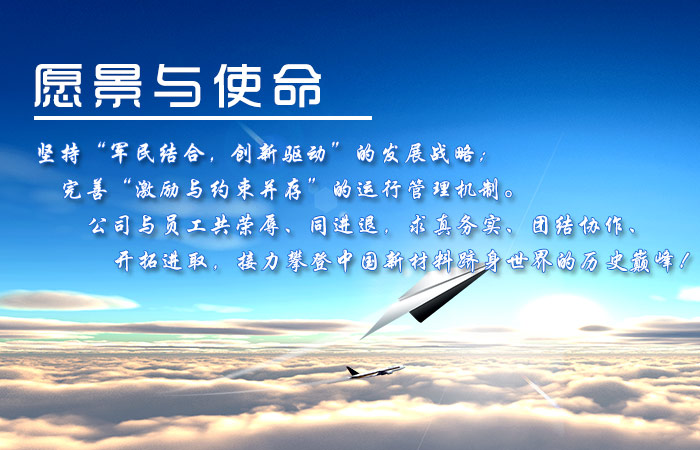 愿景与使命

坚持“军民结合，创新驱动”的发展战略；

完善“激励与约束并存”的运行管理机制。

公司与员工共荣辱、同进退，求真务实、团结协作、

开拓进取，接力攀登中国新材料跻身世界的历史巅峰！